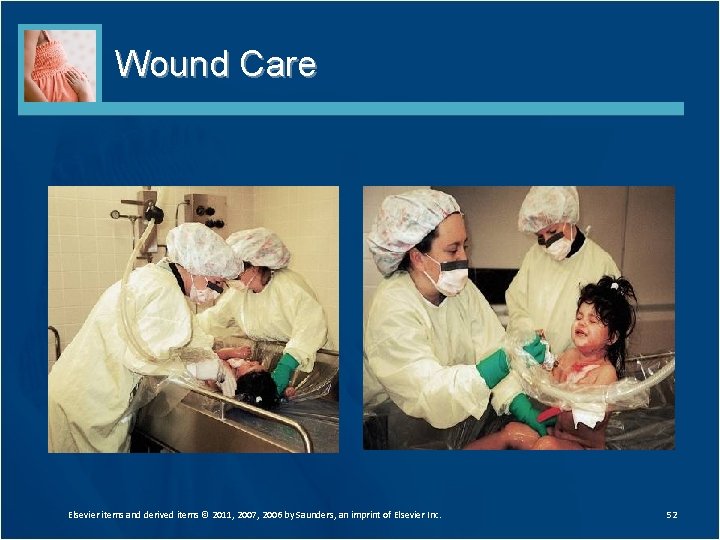 Wound Care

Elsevier items and derived items © 2011, 2007, 2006 by Saunders, an imprint of Elsevier Inc.

52